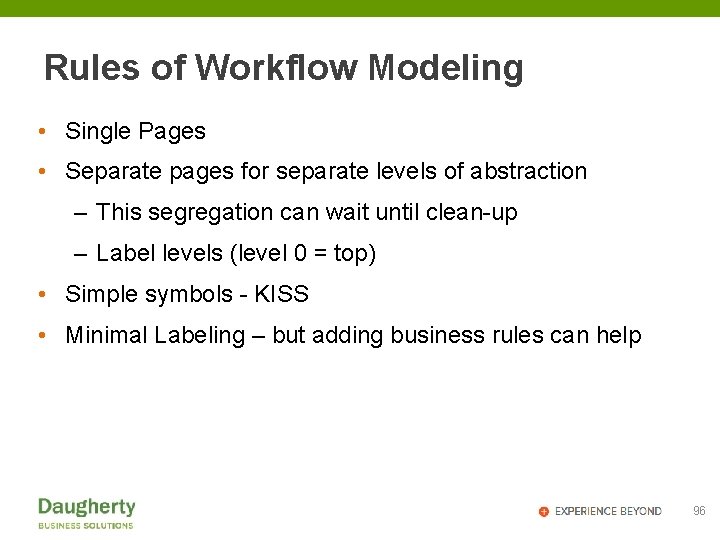 Rules of Workflow Modeling

• Single Pages
• Separate pages for separate levels of abstraction
– This segregation can wait until clean-up
– Label levels (level 0 = top)
• Simple symbols - KISS
• Minimal Labeling – but adding business rules can help

Daugherty
BUSINESS SOLUTIONS

EXPERIENCE BEYOND

96